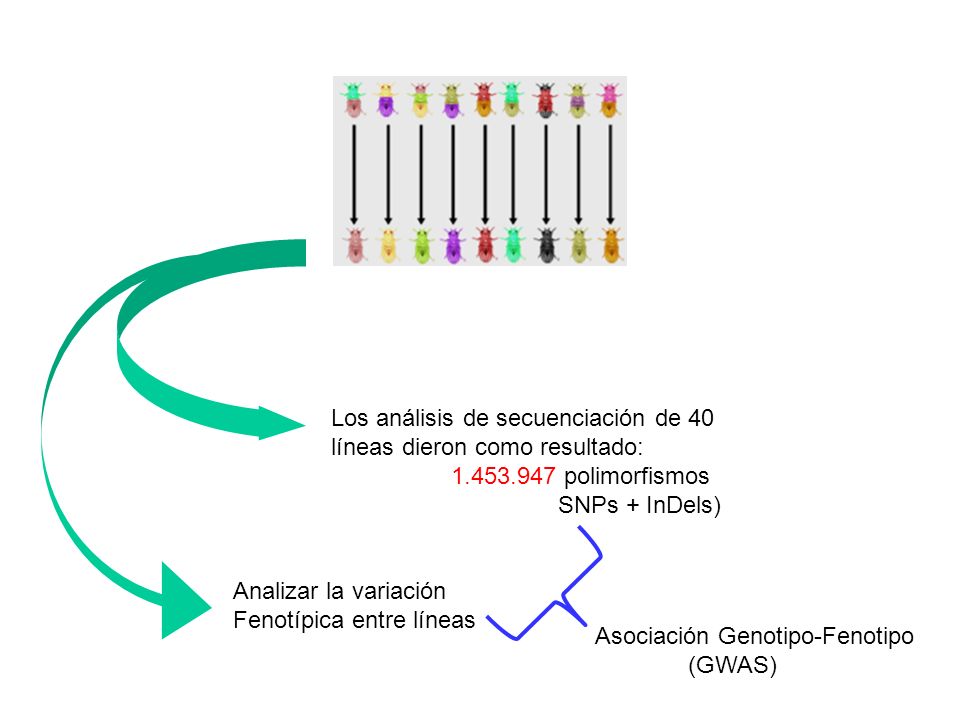 Los análisis de secuenciación de 40 líneas dieron como resultado:
1.453.947 polimorfismos
SNPs + InDels)

Analizar la variación
Fenotípica entre líneas

Asociación Genotipo-Fenotipo
(GWAS)